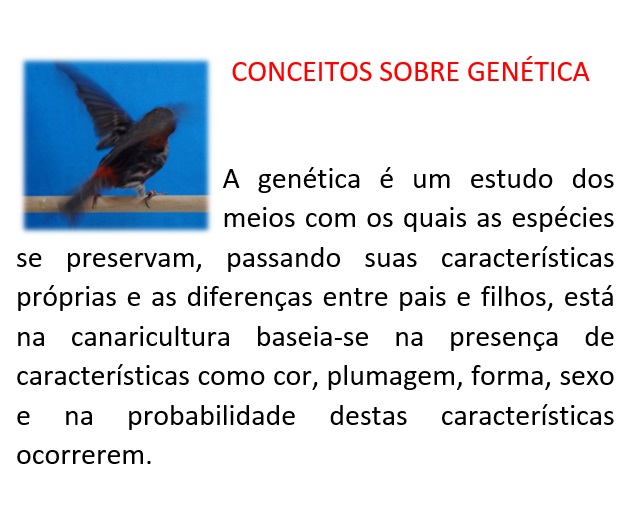 CONCEITOS SOBRE GENÉTICA

A genética é um estudo dos meios com os quais as espécies se preservam, passando suas características próprias e as diferenças entre pais e filhos, está na canaricultura baseia-se na presença de características como cor, plumagem, forma, sexo e na probabilidade destas características ocorrerem.